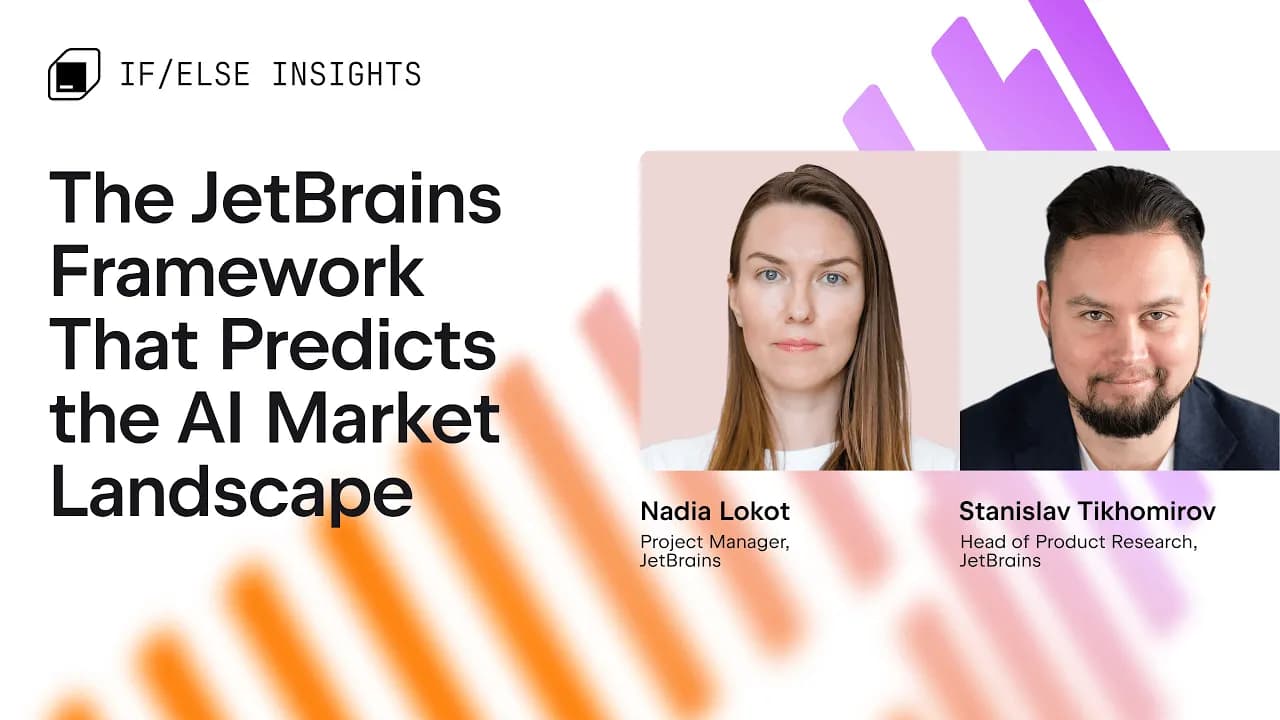 IF/ELSE INSIGHTS

The JetBrains Framework That Predicts the AI Market Landscape

Nadia Lokot
Project Manager, JetBrains

Stanislav Tikhomirov
Head of Product Research, JetBrains